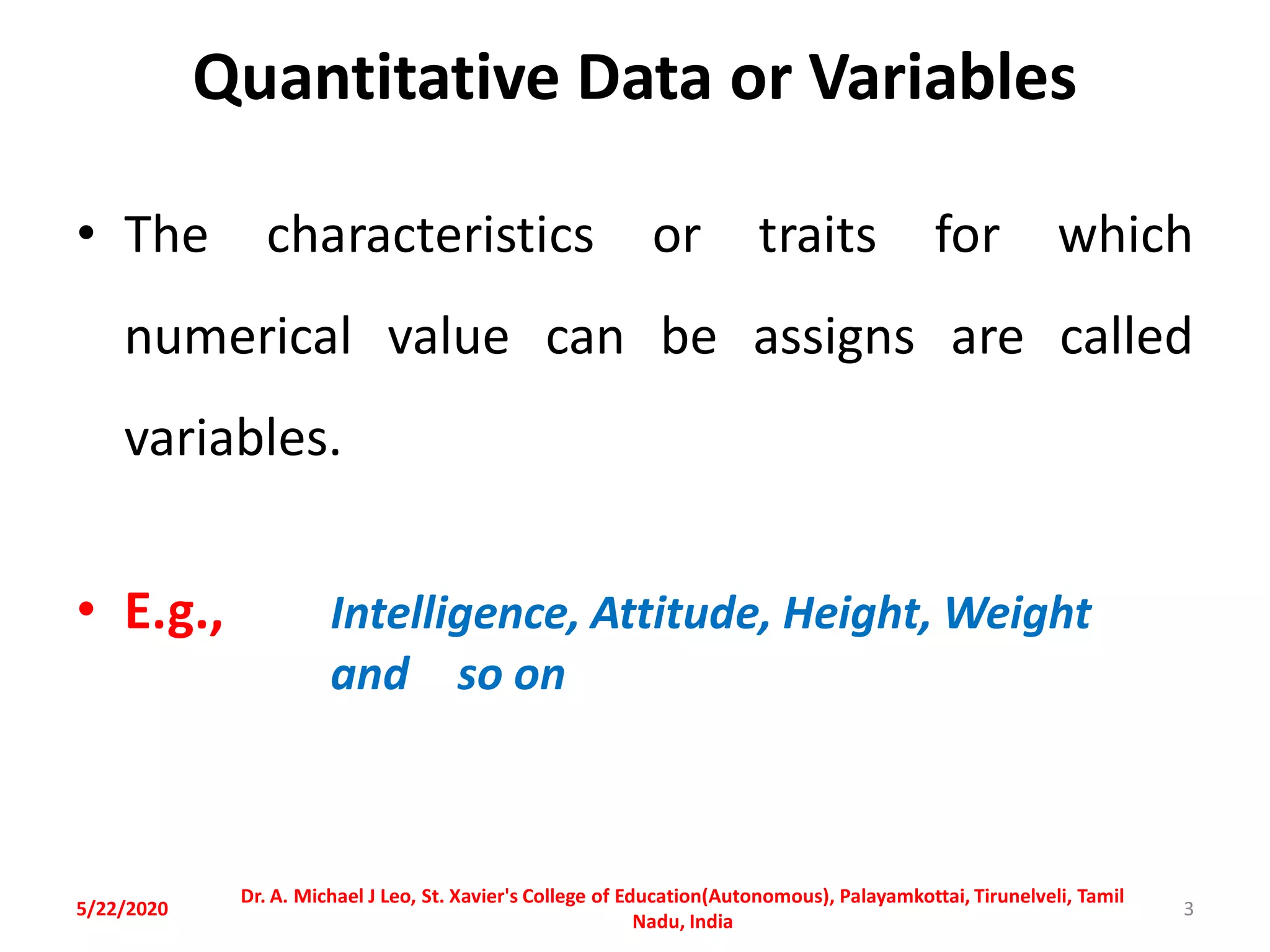 Quantitative Data or Variables

• The characteristics or traits for which numerical value can be assigns are called variables.

• E.g., Intelligence, Attitude, Height, Weight and so on

5/22/2020

Dr. A. Michael J Leo, St. Xavier's College of Education(Autonomous), Palayamkottai, Tirunelveli, Tamil Nadu, India

3